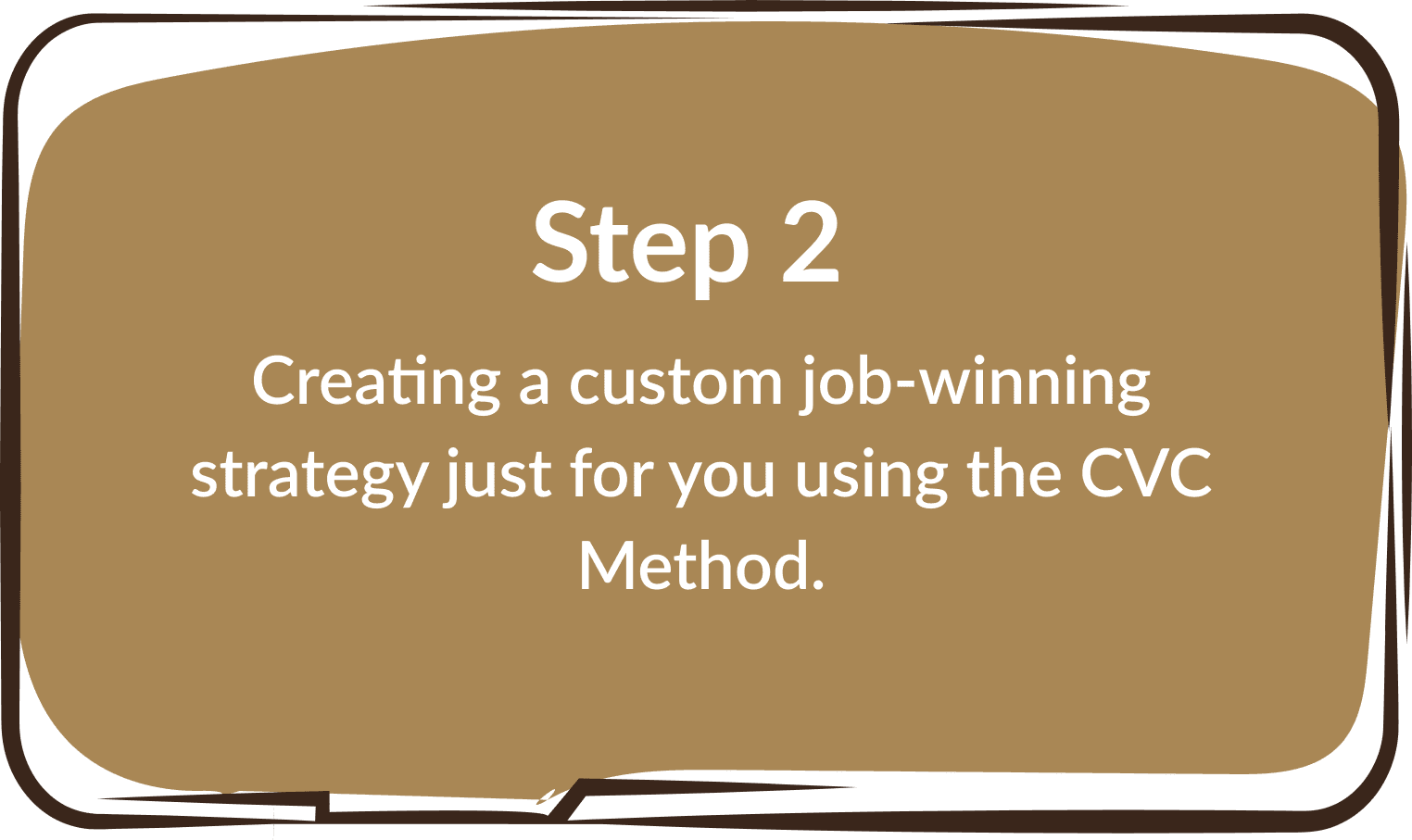 Step 2

Creating a custom job-winning strategy just for you using the CVC Method.